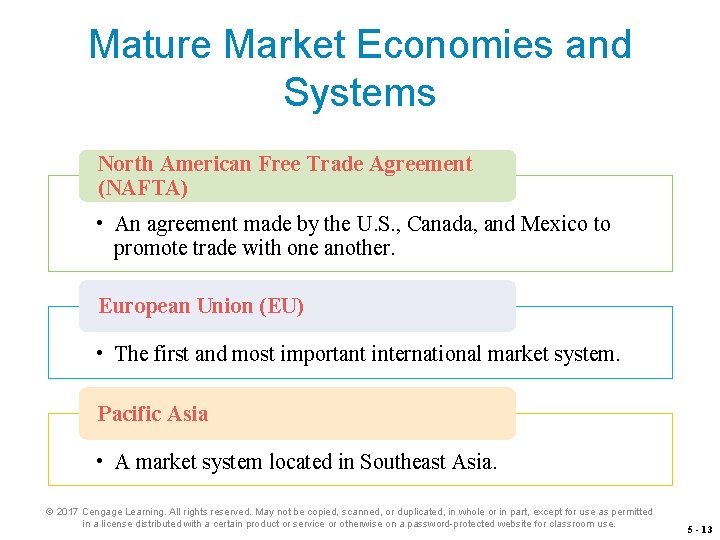 Mature Market Economies and Systems

North American Free Trade Agreement (NAFTA)

• An agreement made by the U.S., Canada, and Mexico to promote trade with one another.

European Union (EU)

• The first and most important international market system.

Pacific Asia

• A market system located in Southeast Asia.

© 2017 Cengage Learning. All rights reserved. May not be copied, scanned, or duplicated, in whole or in part, except for use as permitted in a license distributed with a certain product or service or otherwise on a password-protected website for classroom use.

5 - 13